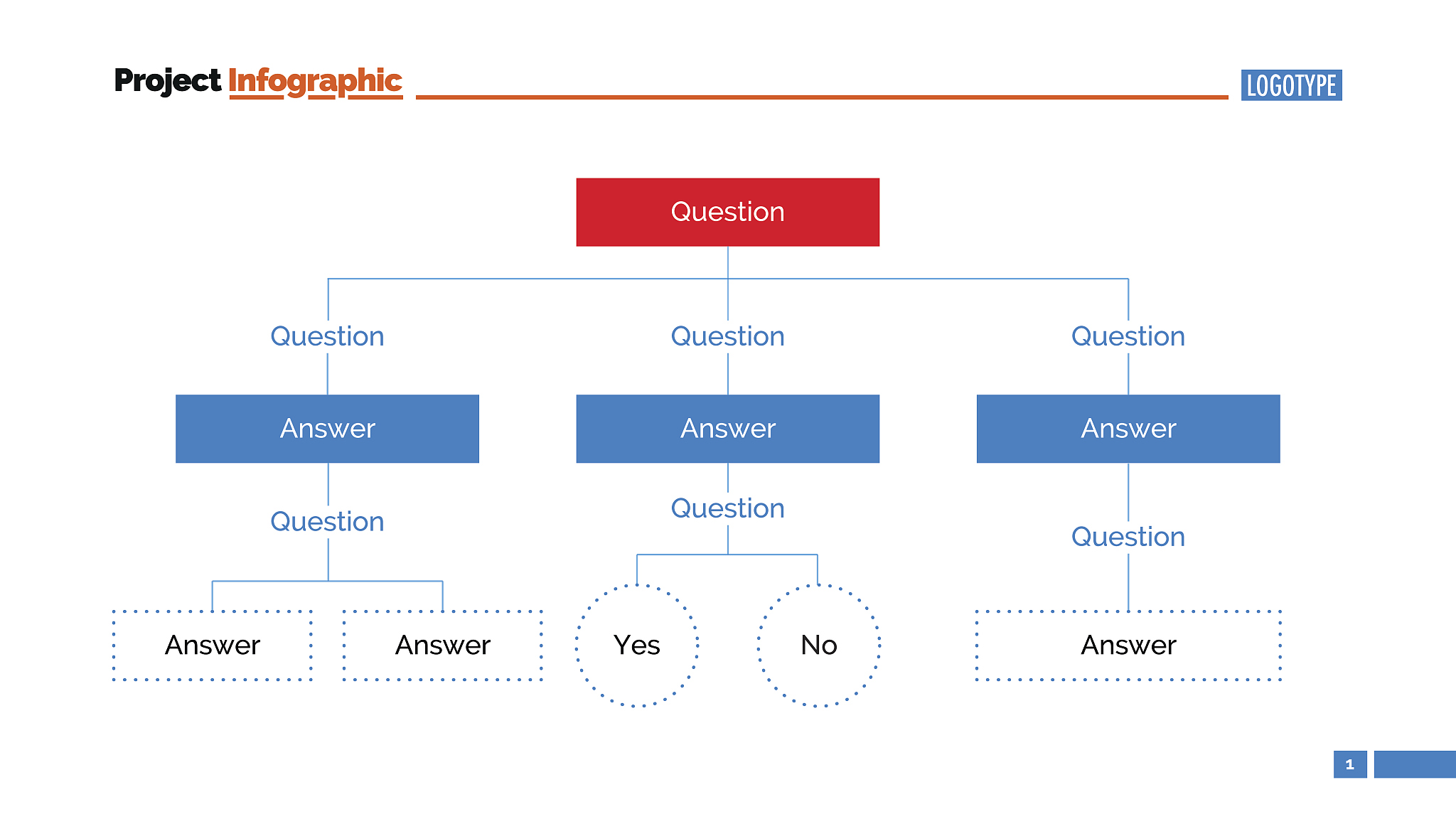 Project Infographic

LOGOTYPE

Question

Question

Question

Question

Answer

Answer

Answer

Question

Question

Question

Answer

Answer

Yes

No

Answer

1